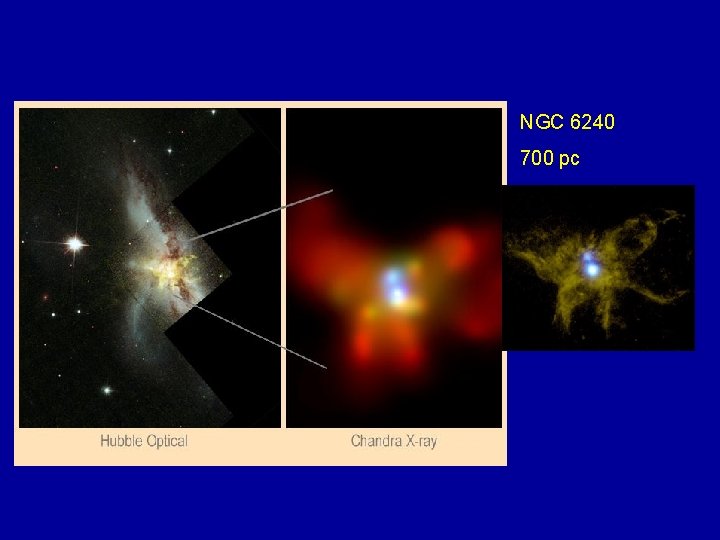 NGC 6240
700 pc

Hubble Optical

Chandra X-ray